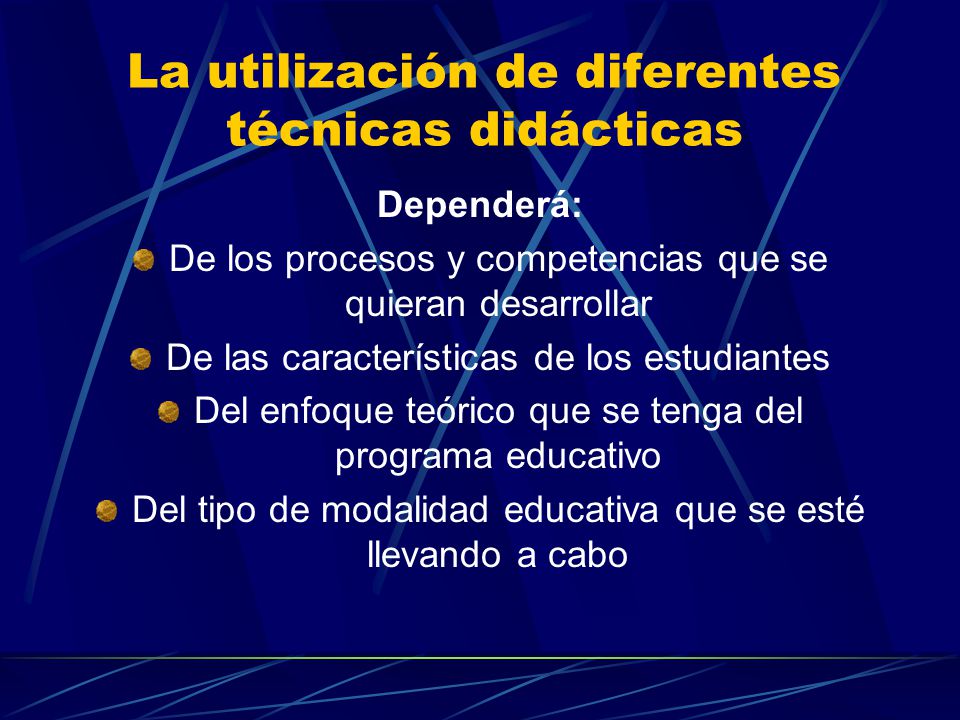 La utilización de diferentes técnicas didácticas

Dependerá:

De los procesos y competencias que se quieran desarrollar

De las características de los estudiantes

Del enfoque teórico que se tenga del programa educativo

Del tipo de modalidad educativa que se esté llevando a cabo